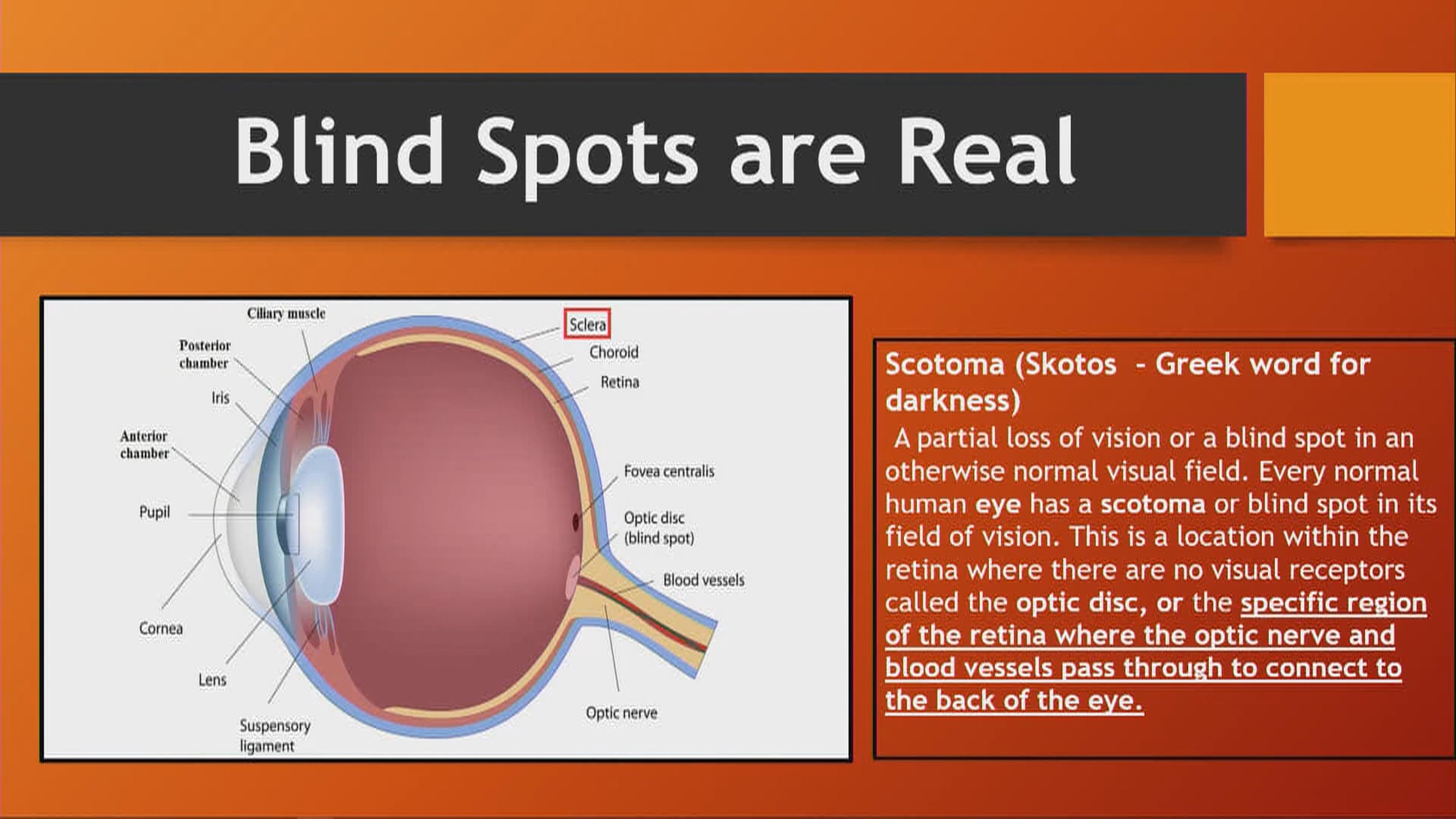 Blind Spots are Real

Ciliary muscle

Posterior chamber

Iris

Anterior chamber

Pupil

Cornea

Lens

Suspensory ligament

Sclera

Choroid

Retina

Fovea centralis

Optic disc (blind spot)

Blood vessels

Optic nerve

Scotoma (Skotos - Greek word for darkness)

A partial loss of vision or a blind spot in an otherwise normal visual field. Every normal human eye has a scotoma or blind spot in its field of vision. This is a location within the retina where there are no visual receptors called the optic disc, or the specific region of the retina where the optic nerve and blood vessels pass through to connect to the back of the eye.